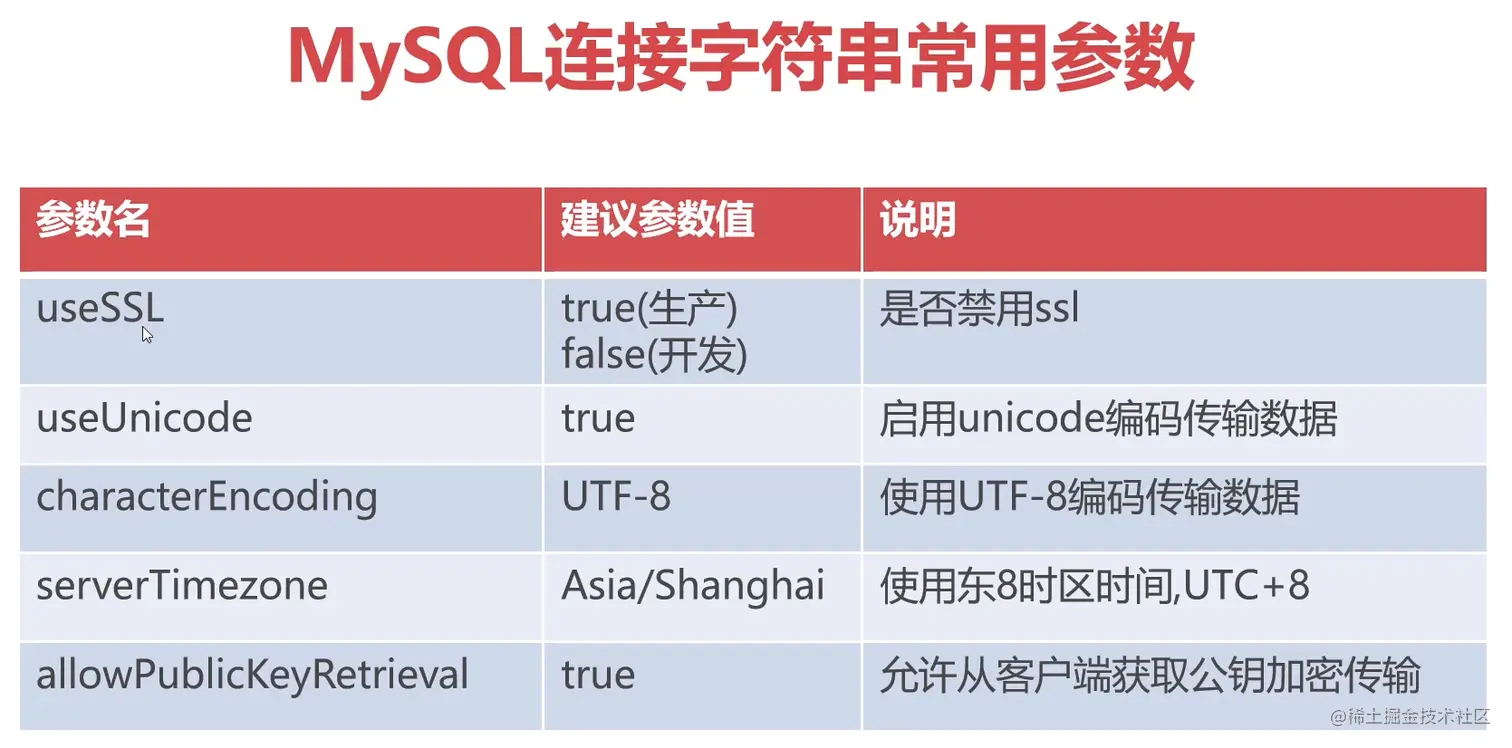 MySQL连接字符串常用参数

| 参数名 | 建议参数值 | 说明 |
|---|---|---|
| useSSL | true(生产) false(开发) | 是否禁用ssl |
| useUnicode | true | 启用unicode编码传输数据 |
| characterEncoding | UTF-8 | 使用UTF-8编码传输数据 |
| serverTimezone | Asia/Shanghai | 使用东8时区时间,UTC+8 |
| allowPublicKeyRetrieval | true | 允许从客户端获取公钥加密传输 |

@稀土掘金技术社区